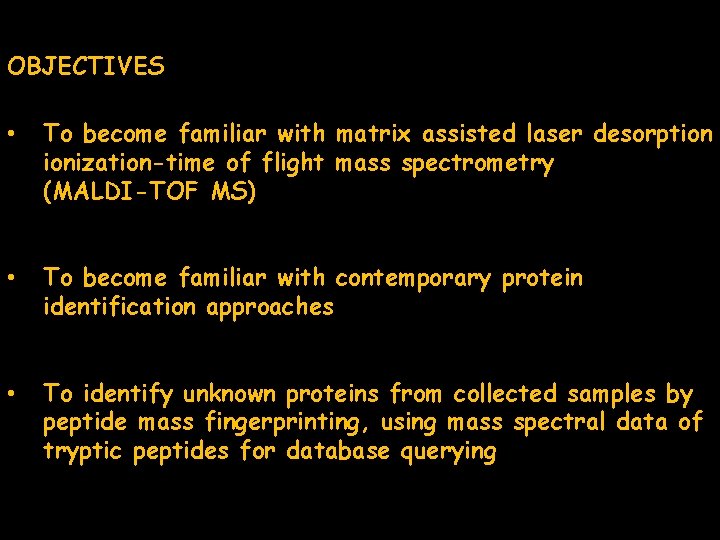 OBJECTIVES

• To become familiar with matrix assisted laser desorption ionization-time of flight mass spectrometry (MALDI-TOF MS)

• To become familiar with contemporary protein identification approaches

• To identify unknown proteins from collected samples by peptide mass fingerprinting, using mass spectral data of tryptic peptides for database querying